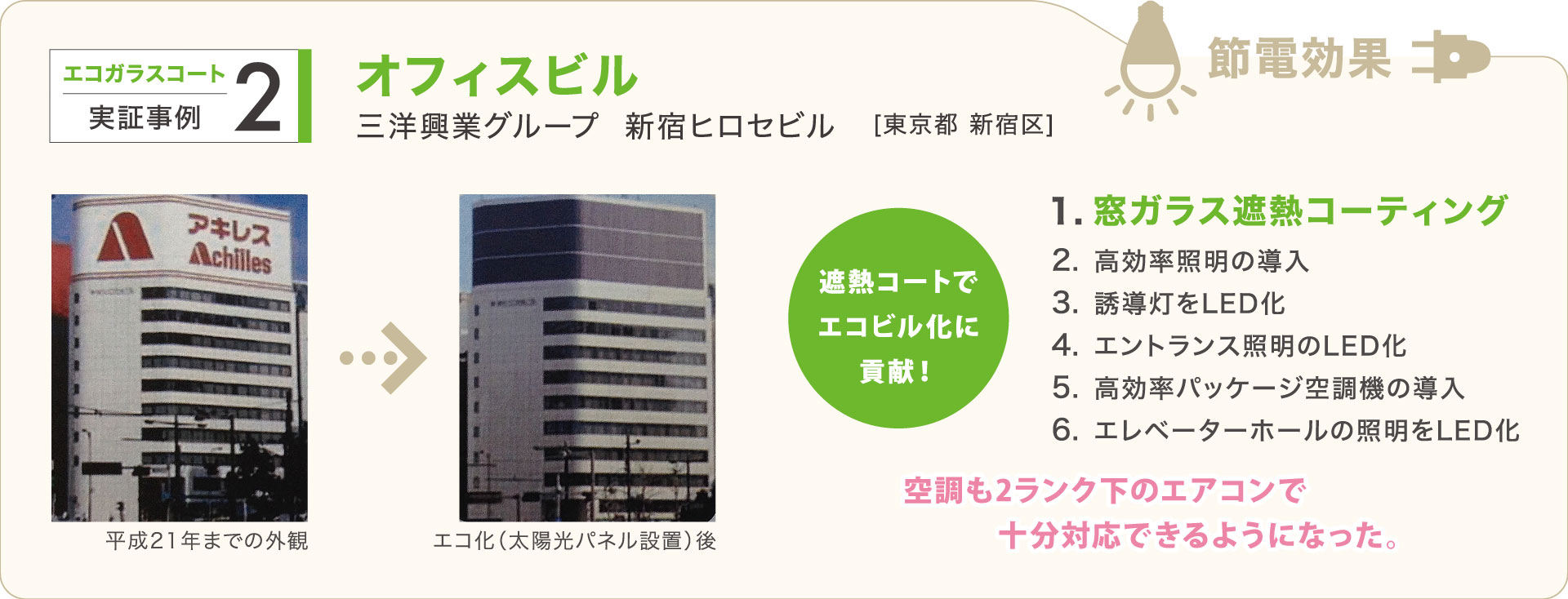 エコガラスコート
実証事例 2

オフィスビル
三洋興業グループ　新宿ヒロセビル　[東京都 新宿区]

節電効果

アキレス
Achilles

平成21年までの外観

エコ化（太陽光パネル設置）後

遮熱コートで
エコビル化に
貢献！

1. 窓ガラス遮熱コーティング
2. 高効率照明の導入
3. 誘導灯をLED化
4. エントランス照明のLED化
5. 高効率パッケージ空調機の導入
6. エレベーターホールの照明をLED化

空調も2ランク下のエアコンで
十分対応できるようになった。